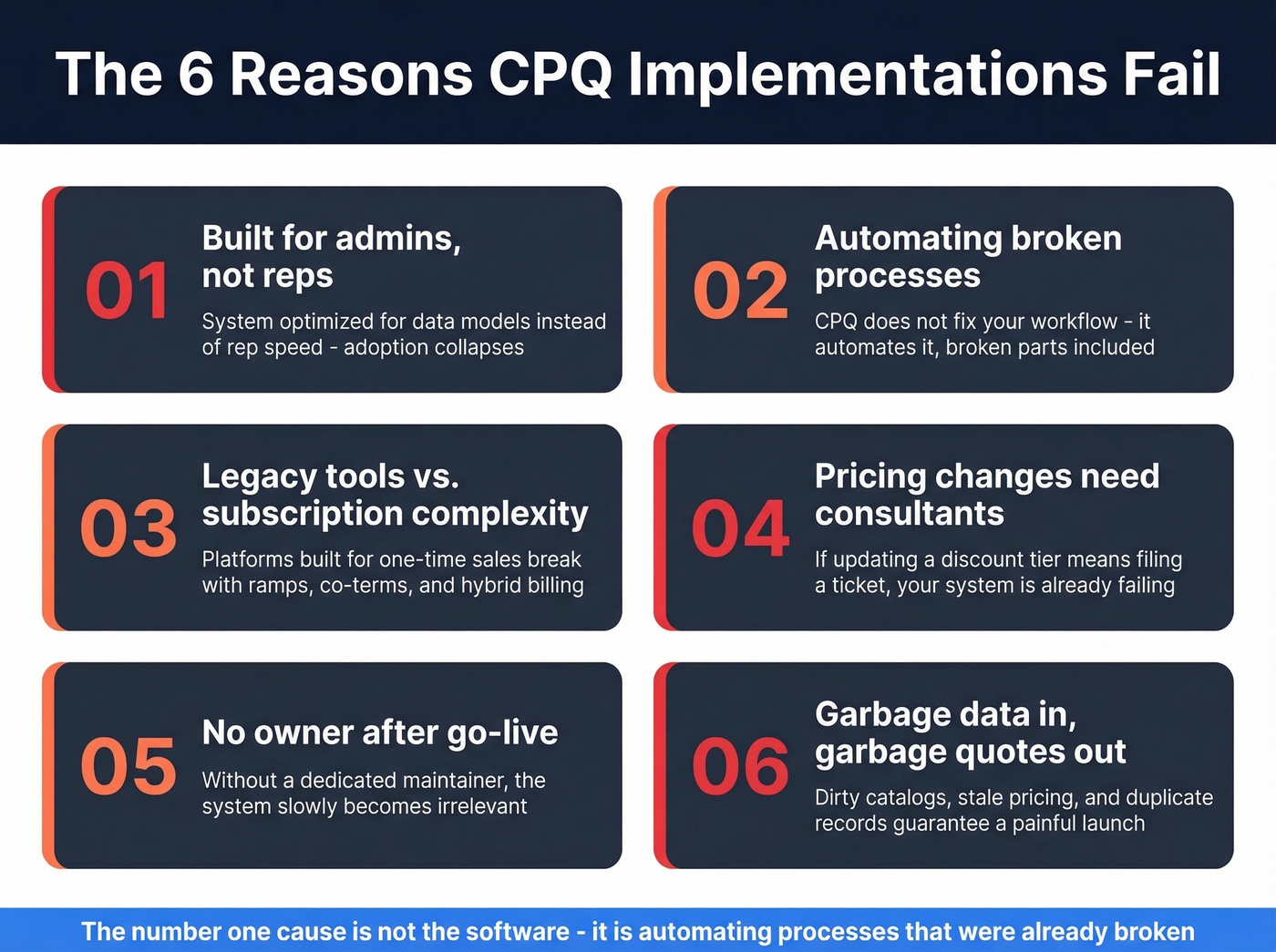 The 6 Reasons CPQ Implementations Fail

01
Built for admins, not reps
System optimized for data models instead of rep speed - adoption collapses

02
Automating broken processes
CPQ does not fix your workflow - it automates it, broken parts included

03
Legacy tools vs. subscription complexity
Platforms built for one-time sales break with ramps, co-terms, and hybrid billing

04
Pricing changes need consultants
If updating a discount tier means filing a ticket, your system is already failing

05
No owner after go-live
Without a dedicated maintainer, the system slowly becomes irrelevant

06
Garbage data in, garbage quotes out
Dirty catalogs, stale pricing, and duplicate records guarantee a painful launch

The number one cause is not the software - it is automating processes that were already broken